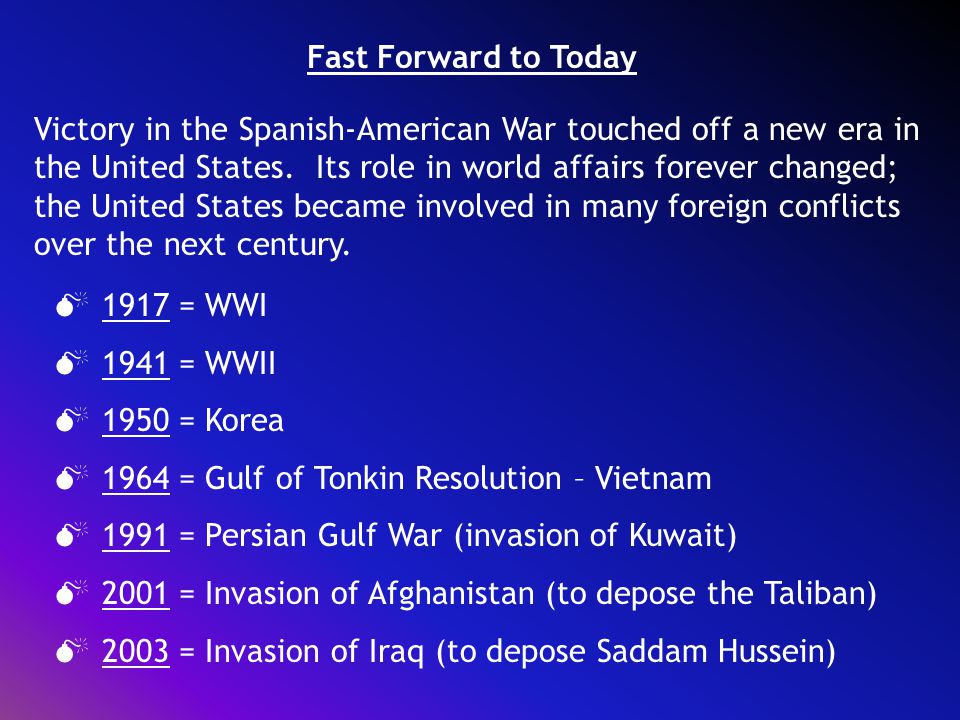 Fast Forward to Today

Victory in the Spanish-American War touched off a new era in the United States. Its role in world affairs forever changed; the United States became involved in many foreign conflicts over the next century.

- 1917 = WWI
- 1941 = WWII
- 1950 = Korea
- 1964 = Gulf of Tonkin Resolution – Vietnam
- 1991 = Persian Gulf War (invasion of Kuwait)
- 2001 = Invasion of Afghanistan (to depose the Taliban)
- 2003 = Invasion of Iraq (to depose Saddam Hussein)